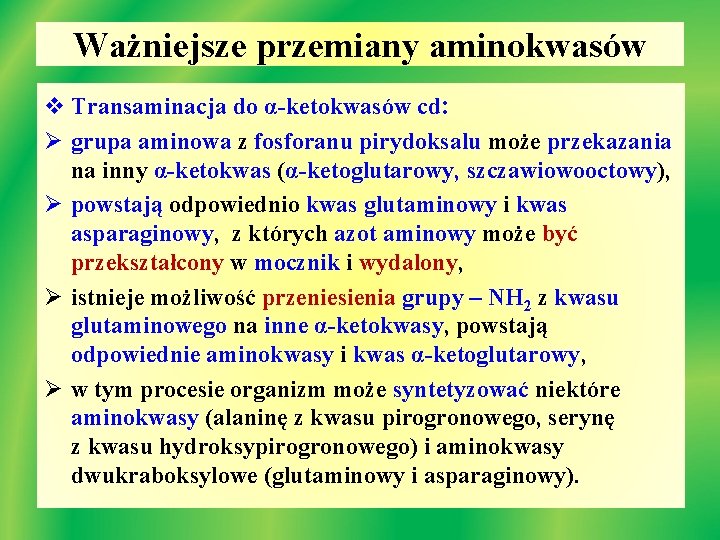 Ważniejsze przemiany aminokwasów

❖ Transaminacja do α-ketokwasów cd:

➢ grupa aminowa z fosforanu pirydoksalu może przekazania na inny α-ketokwas (α-ketoglutarowy, szczawiowooctowy),

➢ powstają odpowiednio kwas glutaminowy i kwas asparaginowy, z których azot aminowy może być przekształcony w mocznik i wydalony,

➢ istnieje możliwość przeniesienia grupy – $NH_2$ z kwasu glutaminowego na inne α-ketokwasy, powstają odpowiednie aminokwasy i kwas α-ketoglutarowy,

➢ w tym procesie organizm może syntetyzować niektóre aminokwasy (alaninę z kwasu pirogronowego, serynę z kwasu hydroksypirogronowego) i aminokwasy dwukraboksylowe (glutaminowy i asparaginowy).